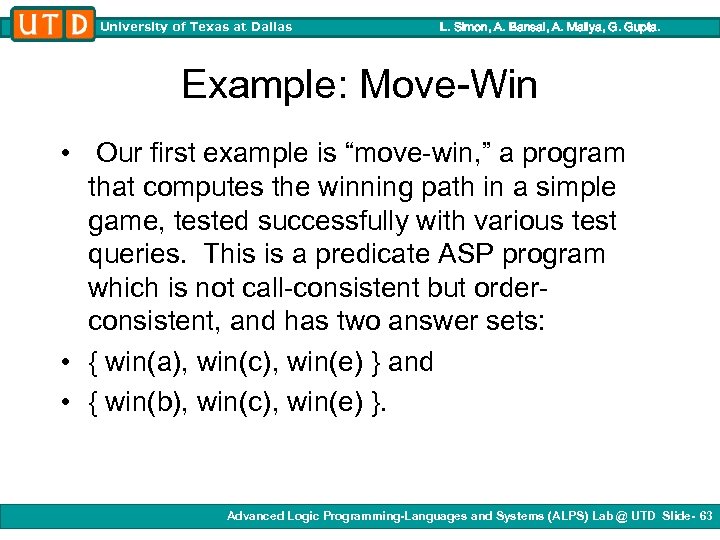 UTD University of Texas at Dallas L. Simon, A. Bansal, A. Mallya, G. Gupta.

Example: Move-Win

• Our first example is “move-win,” a program that computes the winning path in a simple game, tested successfully with various test queries. This is a predicate ASP program which is not call-consistent but order-consistent, and has two answer sets:

• { win(a), win(c), win(e) } and

• { win(b), win(c), win(e) }.

Advanced Logic Programming-Languages and Systems (ALPS) Lab @ UTD Slide- 63